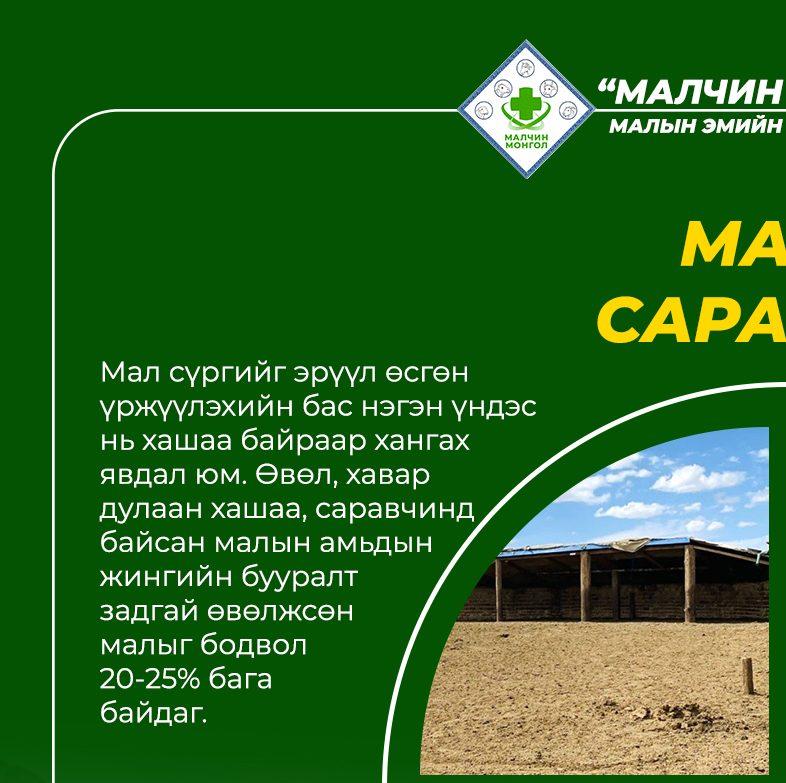 МАЛЧИН МОНГОЛ

“МАЛЧИН
МАЛЫН ЭМИЙН

МА
САРА

Мал сүргийг эрүүл өсгөн үржүүлэхийн бас нэгэн үндэс нь хашаа байраар хангах явдал юм. Өвөл, хавар дулаан хашаа, саравчинд байсан малын амьдын жингийн бууралт задгай өвөлжсөн малыг бодвол 20-25% бага байдаг.